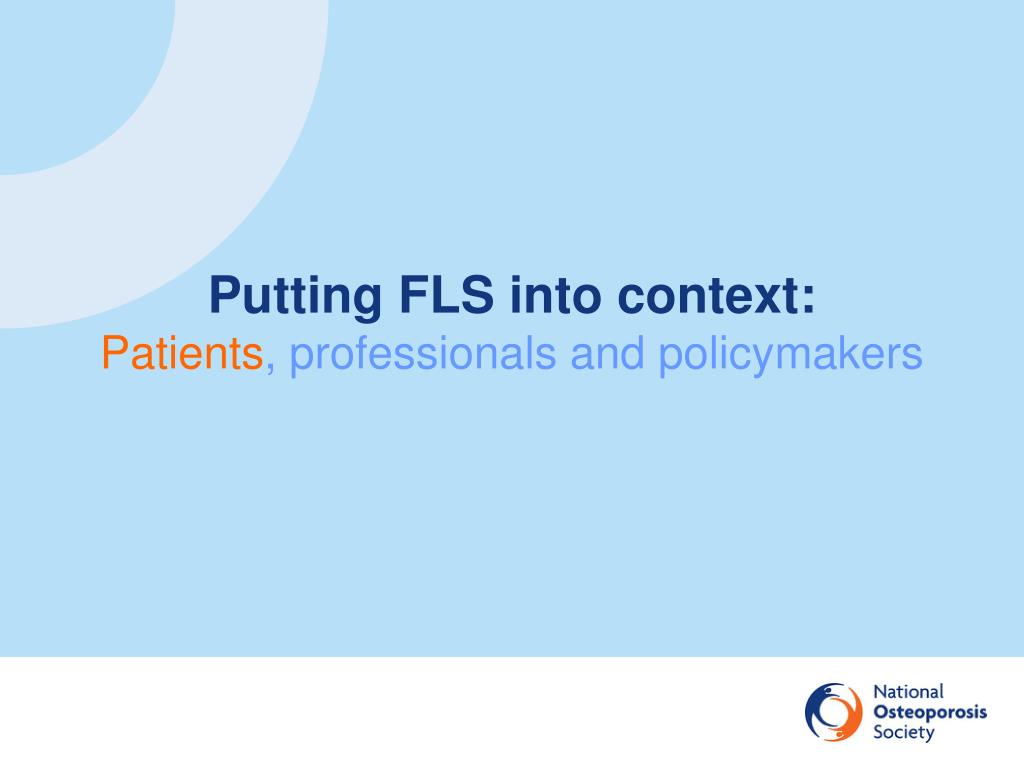 Putting FLS into context:
Patients, professionals and policymakers

National
Osteoporosis
Society